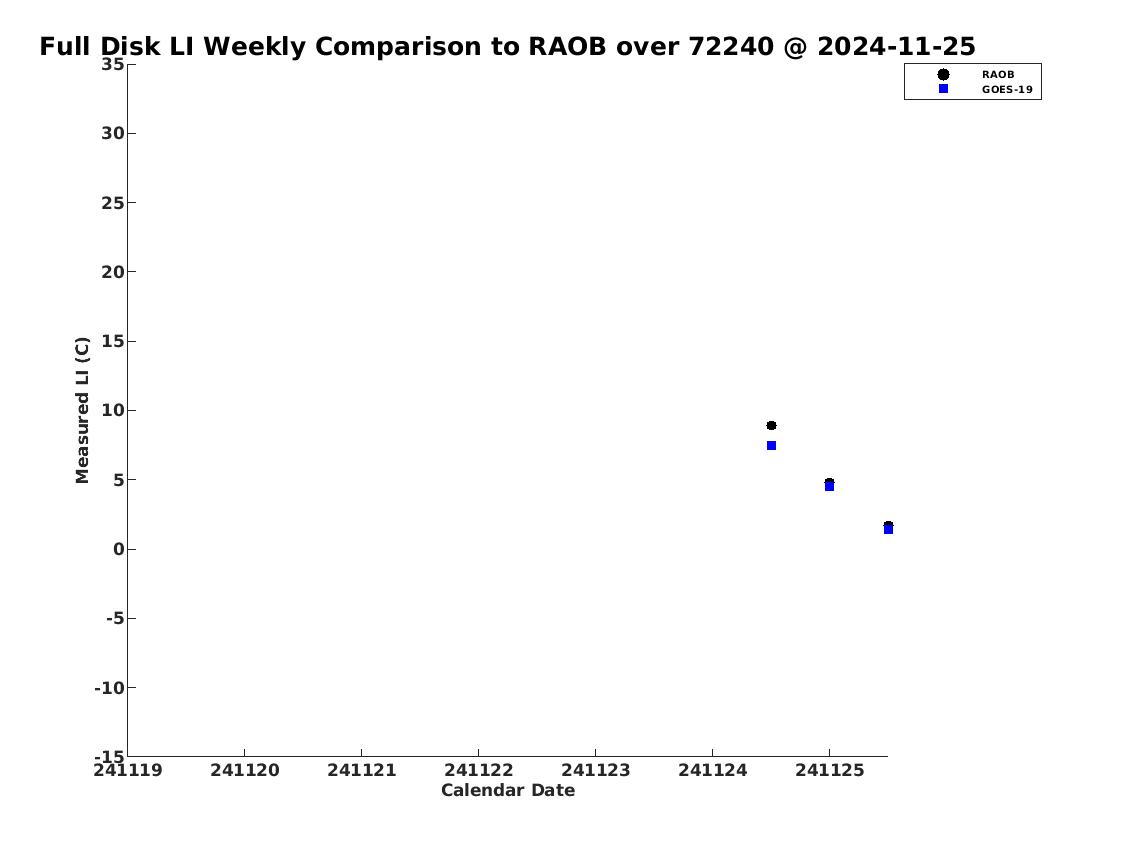 Full Disk LI Weekly Comparison to RAOB over 72240 @ 2024-11-25

RAOB
GOES-19

Measured LI (C)

35
30
25
20
15
10
5
0
-5
-10
-15

241119 241120 241121 241122 241123 241124 241125

Calendar Date